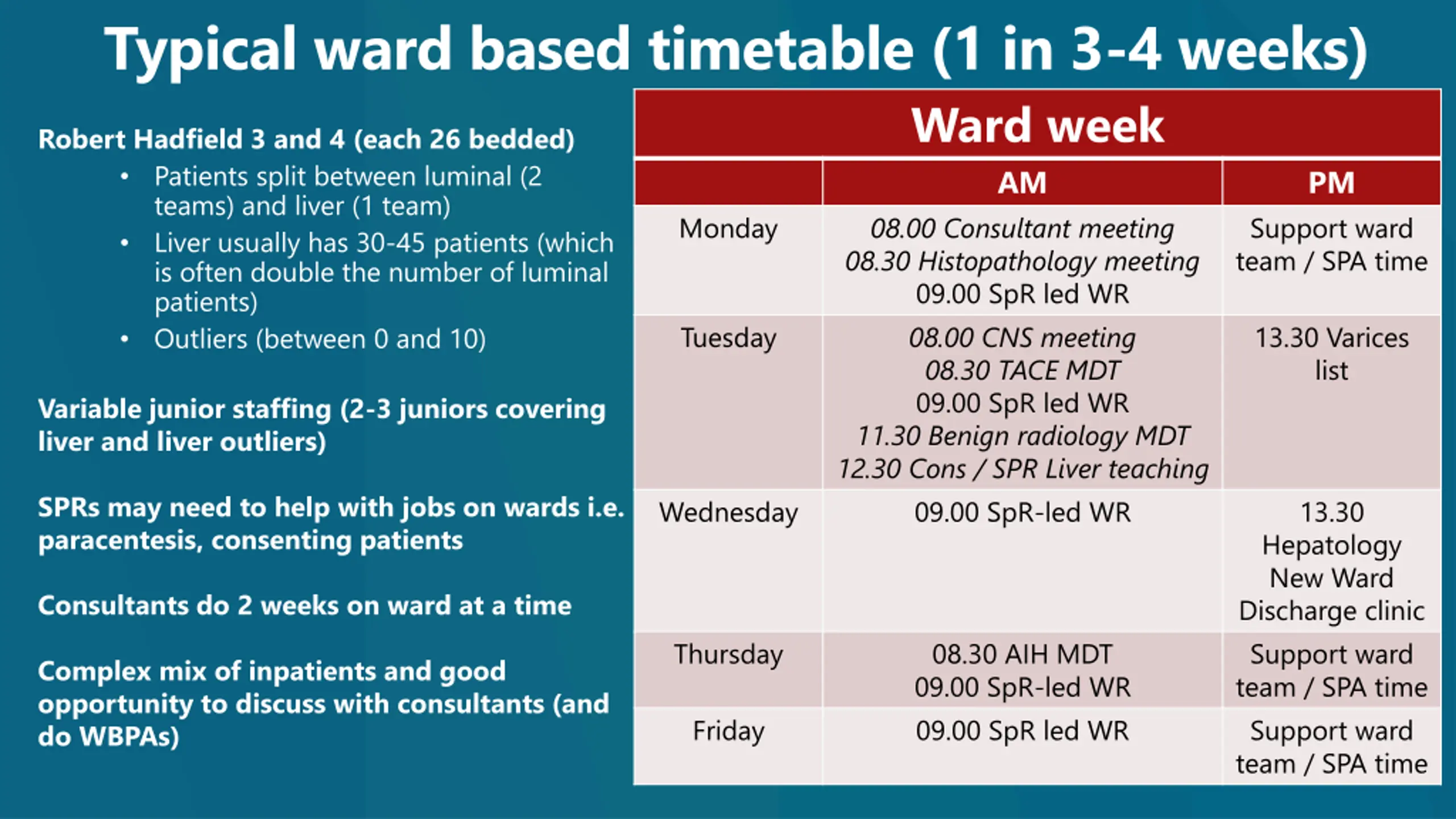 Typical ward based timetable (1 in 3-4 weeks)

Robert Hadfield 3 and 4 (each 26 bedded)
• Patients split between luminal (2 teams) and liver (1 team)
• Liver usually has 30-45 patients (which is often double the number of luminal patients)
• Outliers (between 0 and 10)

Variable junior staffing (2-3 juniors covering liver and liver outliers)

SPRs may need to help with jobs on wards i.e. paracentesis, consenting patients

Consultants do 2 weeks on ward at a time

Complex mix of inpatients and good opportunity to discuss with consultants (and do WBPAs)

Ward week

| | AM | PM |
|---|---|---|
| Monday | 08.00 Consultant meeting 08.30 Histopathology meeting 09.00 SpR led WR | Support ward team / SPA time |
| Tuesday | 08.00 CNS meeting 08.30 TACE MDT 09.00 SpR led WR 11.30 Benign radiology MDT 12.30 Cons / SPR Liver teaching | 13.30 Varices list |
| Wednesday | 09.00 SpR-led WR | 13.30 Hepatology New Ward Discharge clinic |
| Thursday | 08.30 AIH MDT 09.00 SpR-led WR | Support ward team / SPA time |
| Friday | 09.00 SpR led WR | Support ward team / SPA time |